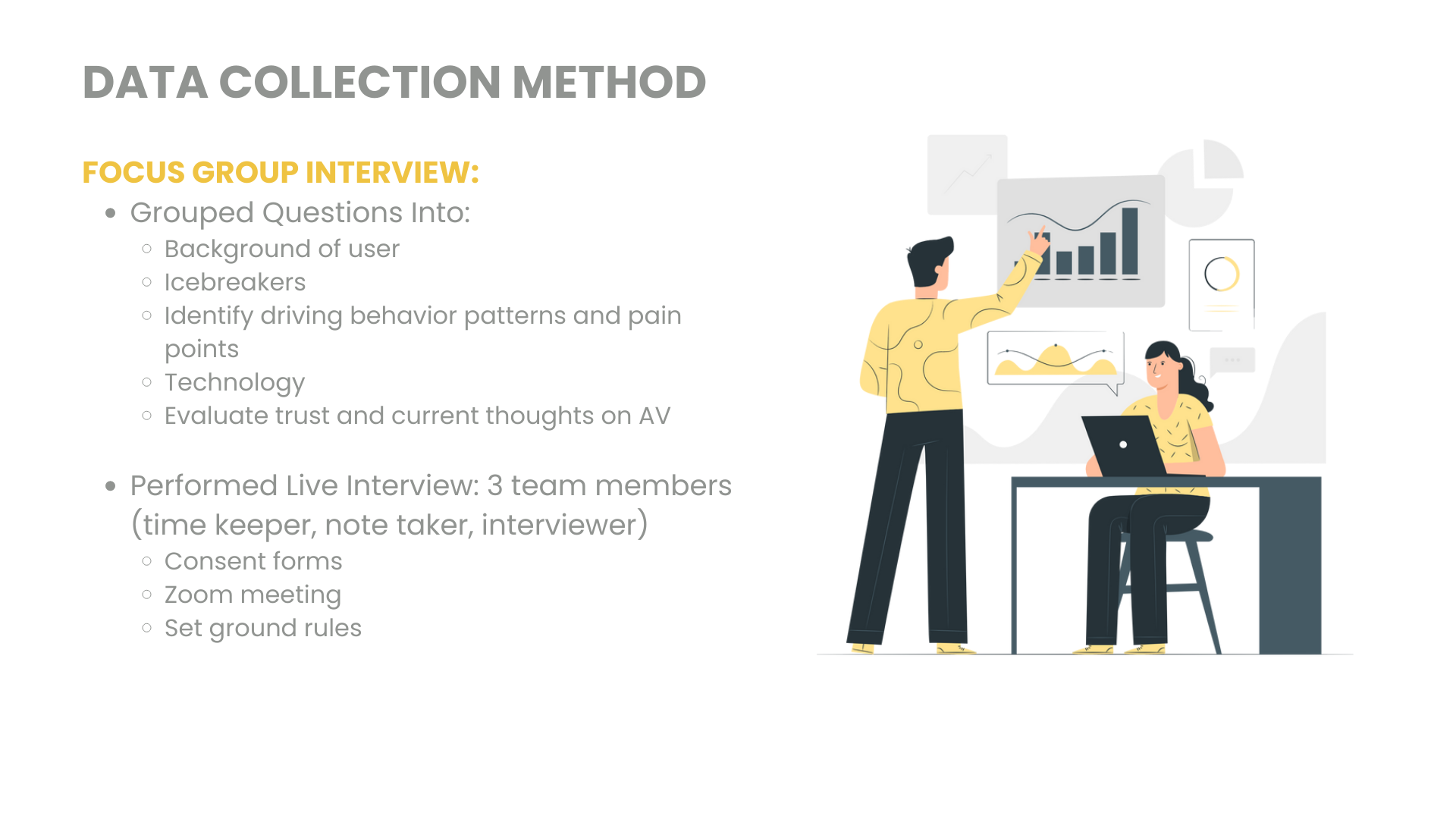 DATA COLLECTION METHOD

FOCUS GROUP INTERVIEW:

- Grouped Questions Into:
  - Background of user
  - Icebreakers
  - Identify driving behavior patterns and pain points
  - Technology
  - Evaluate trust and current thoughts on AV

- Performed Live Interview: 3 team members (time keeper, note taker, interviewer)
  - Consent forms
  - Zoom meeting
  - Set ground rules